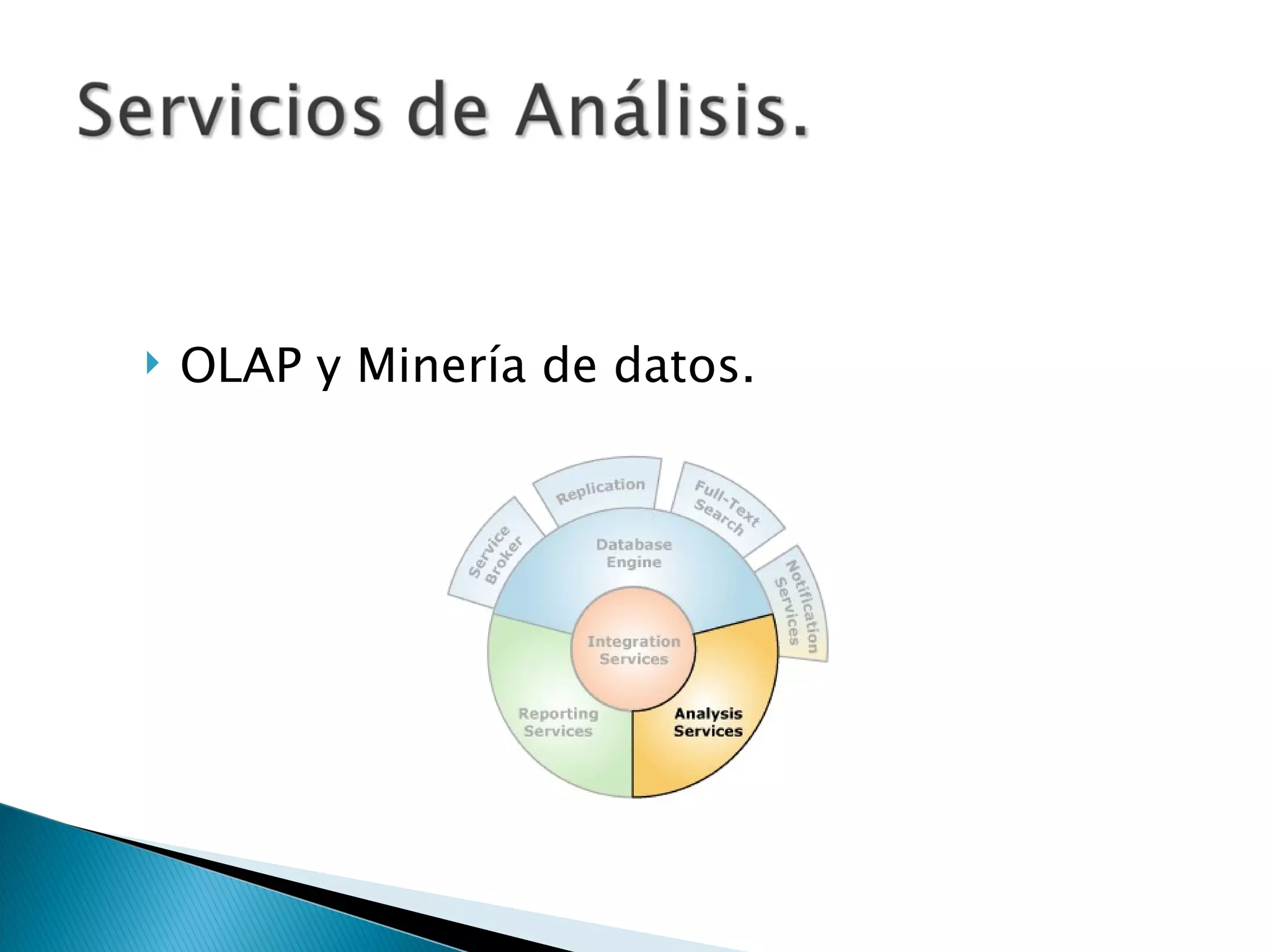 Servicios de Análisis.

OLAP y Minería de datos.

Service Broker

Replication

Full-Text Search

Notification Services

Database Engine

Integration Services

Reporting Services

Analysis Services